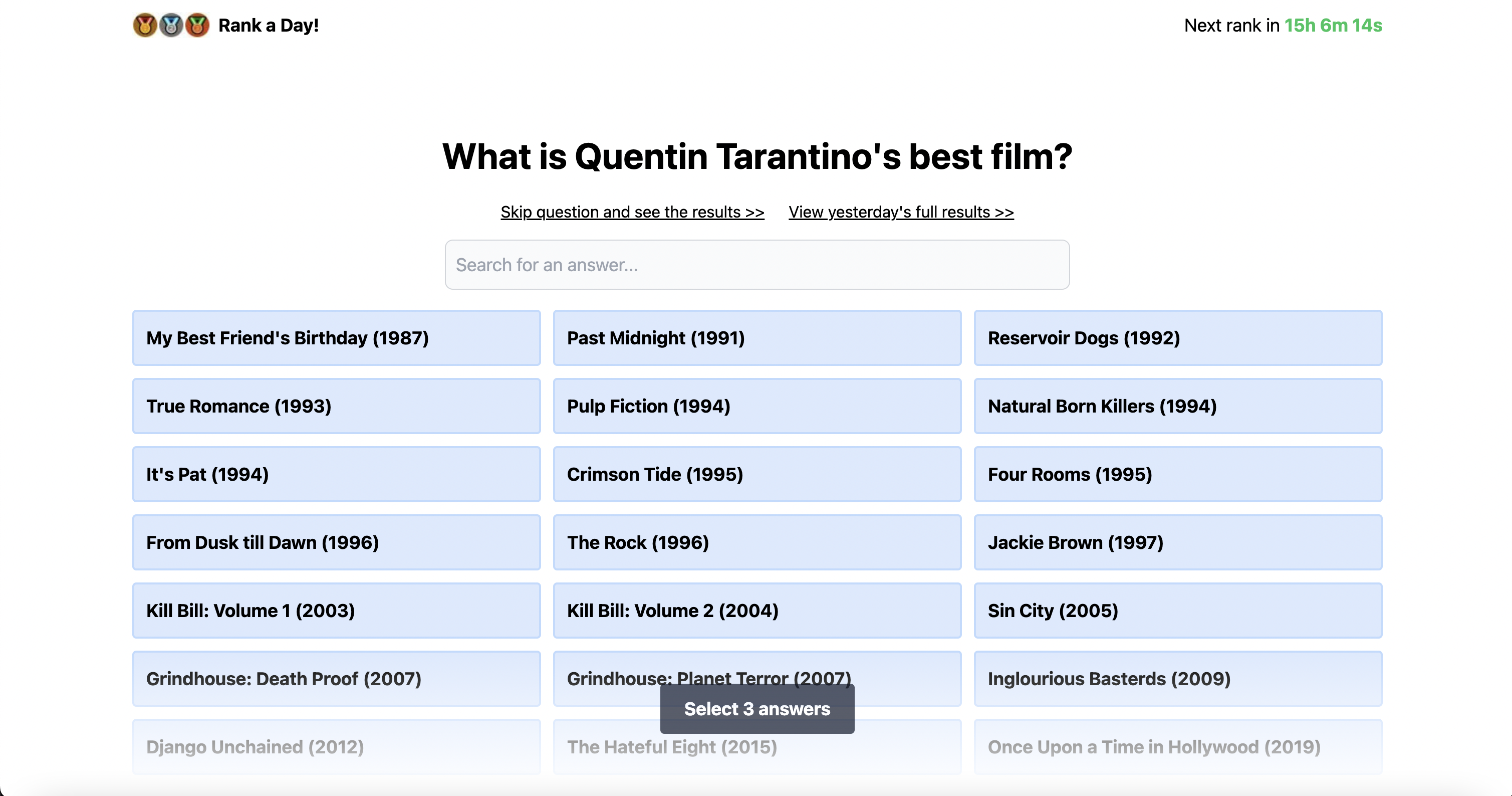 Rank a Day!

Next rank in 15h 6m 14s

What is Quentin Tarantino's best film?

Skip question and see the results >> View yesterday's full results >>

Search for an answer...

My Best Friend's Birthday (1987)

Past Midnight (1991)

Reservoir Dogs (1992)

True Romance (1993)

Pulp Fiction (1994)

Natural Born Killers (1994)

It's Pat (1994)

Crimson Tide (1995)

Four Rooms (1995)

From Dusk till Dawn (1996)

The Rock (1996)

Jackie Brown (1997)

Kill Bill: Volume 1 (2003)

Kill Bill: Volume 2 (2004)

Sin City (2005)

Grindhouse: Death Proof (2007)

Grindhouse: Planet Terror (2007)

Inglourious Basterds (2009)

Select 3 answers

Django Unchained (2012)

The Hateful Eight (2015)

Once Upon a Time in Hollywood (2019)